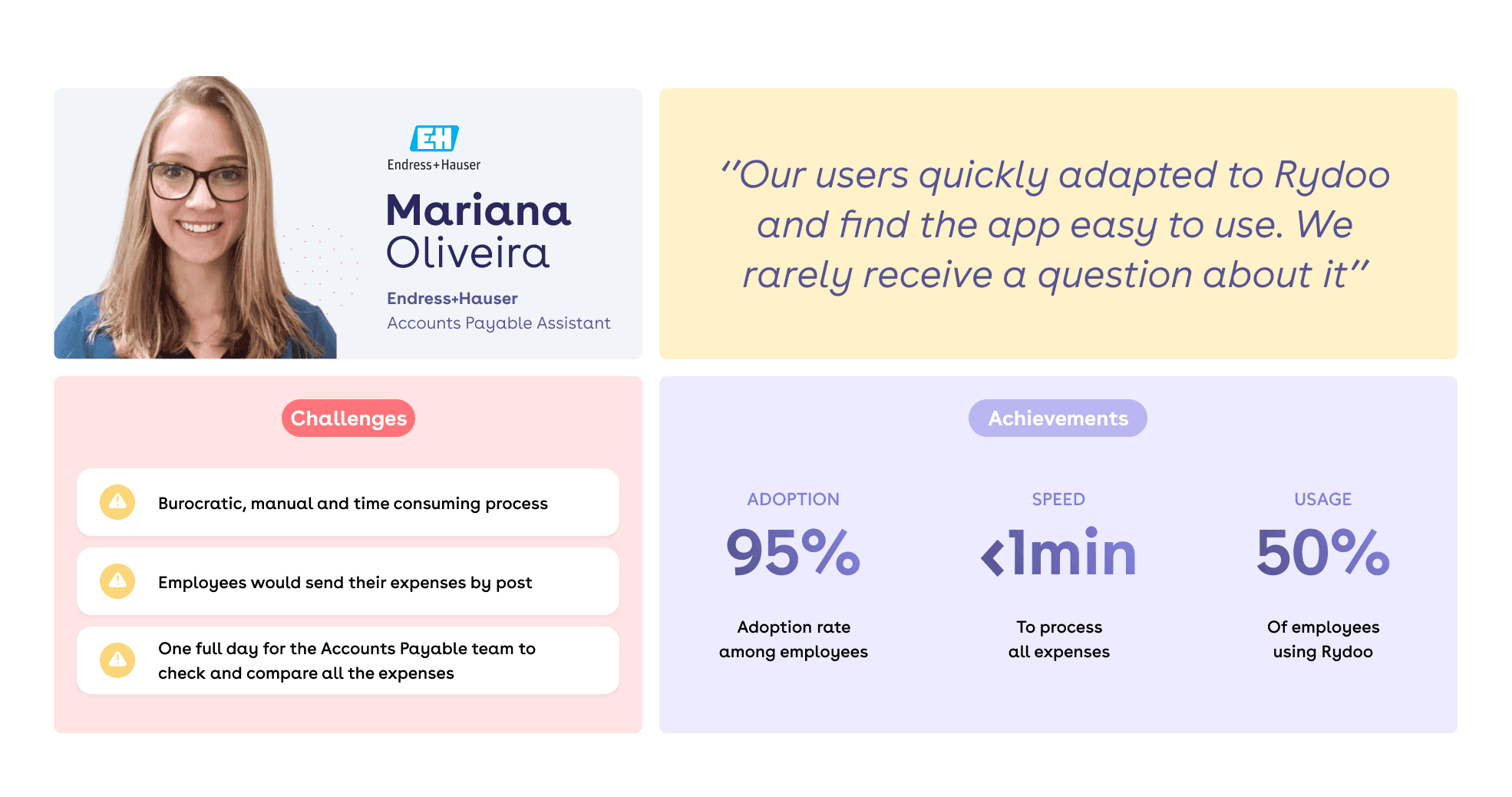 EH
Endress+Hauser

Mariana Oliveira

Endress+Hauser
Accounts Payable Assistant

"Our users quickly adapted to Rydoo and find the app easy to use. We rarely receive a question about it"

Challenges

Burocratic, manual and time consuming process

Employees would send their expenses by post

One full day for the Accounts Payable team to check and compare all the expenses

Achievements

ADOPTION
95%
Adoption rate among employees

SPEED
<1min
To process all expenses

USAGE
50%
Of employees using Rydoo